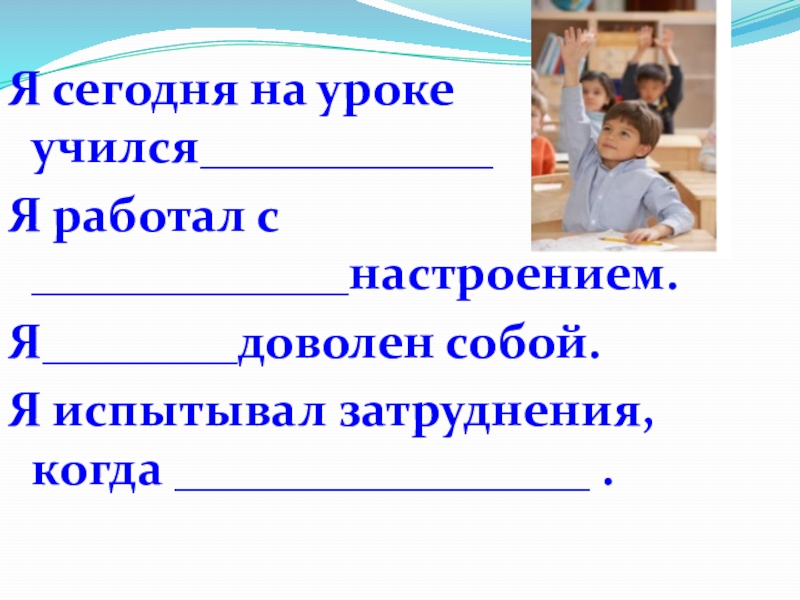 Я сегодня на уроке учился____________

Я работал с _____________настроением.

Я________доволен собой.

Я испытывал затруднения, когда _________________ .